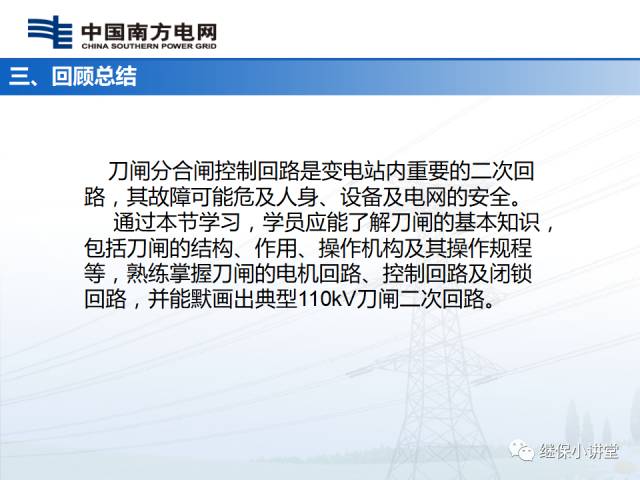 中国南方电网
CHINA SOUTHERN POWER GRID

三、回顾总结

刀闸分合闸控制回路是变电站内重要的二次回路，其故障可能危及人身、设备及电网的安全。

通过本节学习，学员应能了解刀闸的基本知识，包括刀闸的结构、作用、操作机构及其操作规程等，熟练掌握刀闸的电机回路、控制回路及闭锁回路，并能默画出典型110kV刀闸二次回路。

继保小讲堂